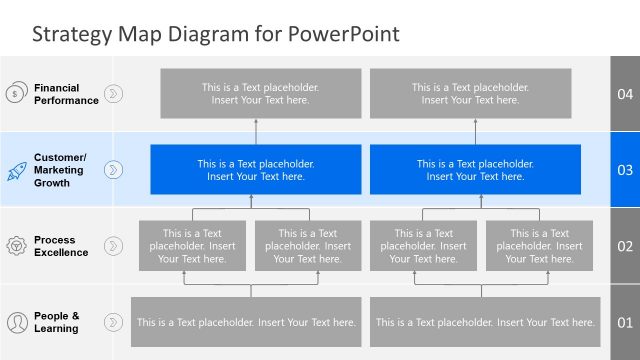 Strategy Map Diagram for PowerPoint

Financial Performance

This is a Text placeholder. Insert Your Text here.

This is a Text placeholder. Insert Your Text here.

04

Customer/ Marketing Growth

This is a Text placeholder. Insert Your Text here.

This is a Text placeholder. Insert Your Text here.

03

Process Excellence

This is a Text placeholder. Insert Your Text here.

This is a Text placeholder. Insert Your Text here.

This is a Text placeholder. Insert Your Text here.

This is a Text placeholder. Insert Your Text here.

02

People & Learning

This is a Text placeholder. Insert Your Text here.

This is a Text placeholder. Insert Your Text here.

01